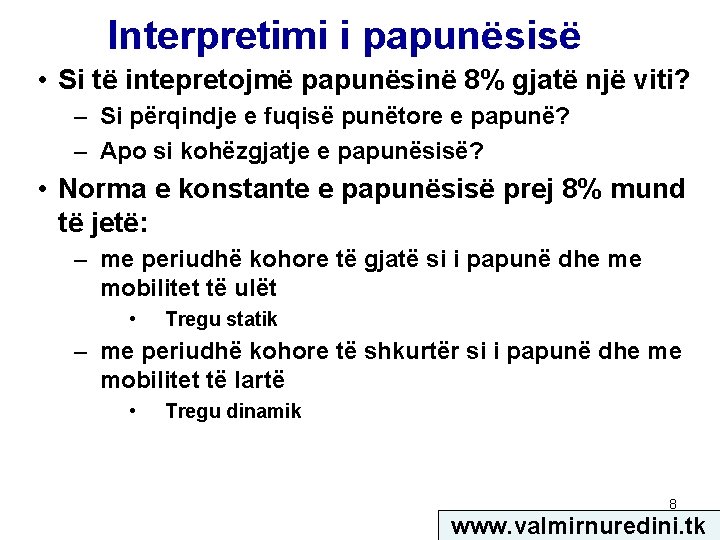 Interpretimi i papunësisë

• Si të intepretojmë papunësinë 8% gjatë një viti?
– Si përqindje e fuqisë punëtore e papunë?
– Apo si kohëzgjatje e papunësisë?

• Norma e konstante e papunësisë prej 8% mund të jetë:
– me periudhë kohore të gjatë si i papunë dhe me mobilitet të ulët
• Tregu statik
– me periudhë kohore të shkurtër si i papunë dhe me mobilitet të lartë
• Tregu dinamik

8

www.valmirnuredini.tk